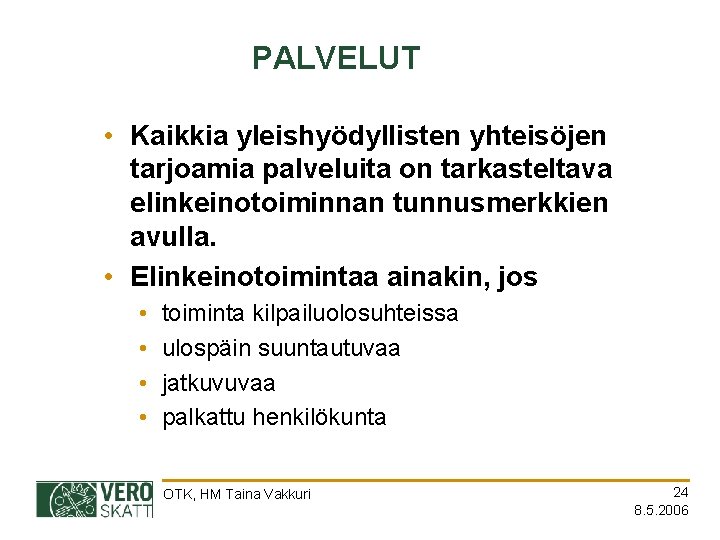 PALVELUT

• Kaikkia yleishyödyllisten yhteisöjen tarjoamia palveluita on tarkasteltava elinkeinotoiminnan tunnusmerkkien avulla.

• Elinkeinotoimintaa ainakin, jos
  • toiminta kilpailuolosuhteissa
  • ulospäin suuntautuvaa
  • jatkuvuvaa
  • palkattu henkilökunta

VERO SKATT

OTK, HM Taina Vakkuri

24
8.5.2006